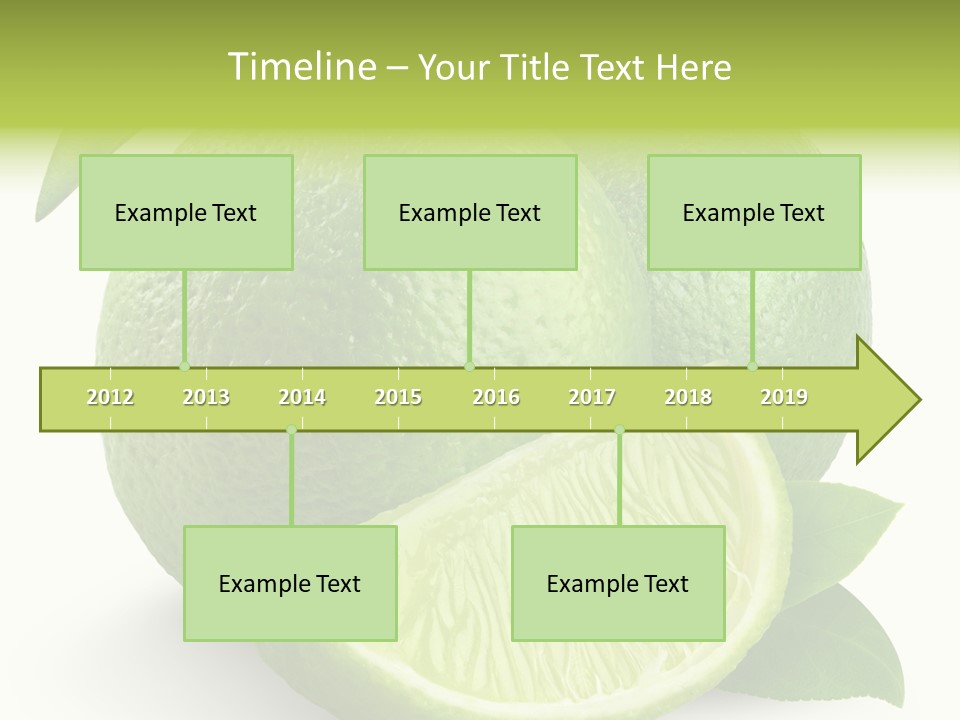 Timeline – Your Title Text Here

Example Text

Example Text

Example Text

2012 2013 2014 2015 2016 2017 2018 2019

Example Text

Example Text